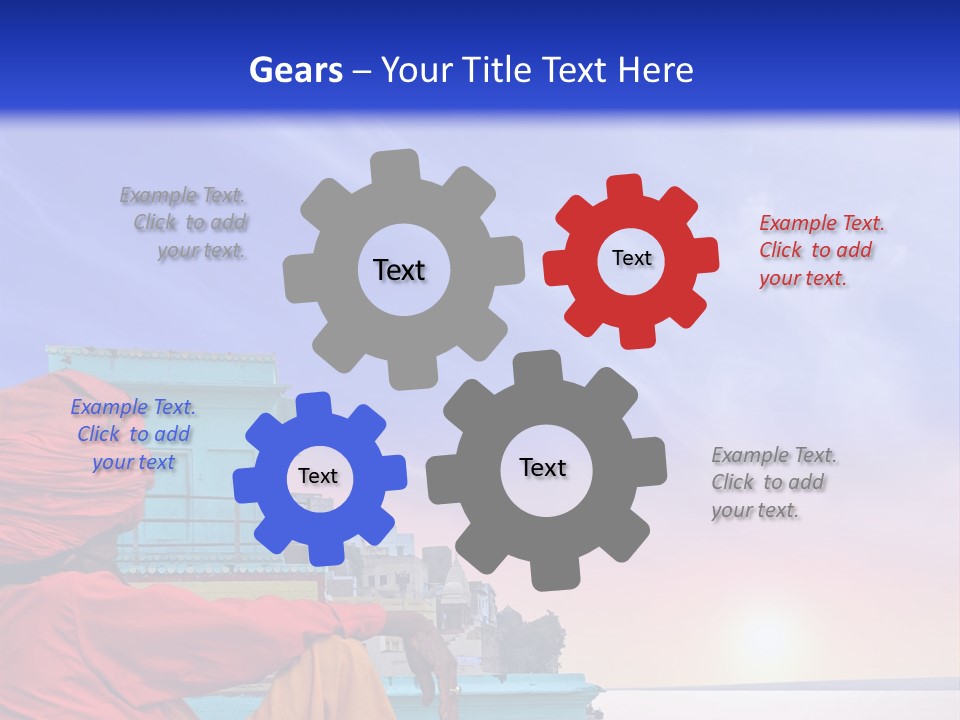 Gears – Your Title Text Here

Example Text. Click to add your text.

Text

Text

Example Text. Click to add your text.

Example Text. Click to add your text

Text

Text

Example Text. Click to add your text.